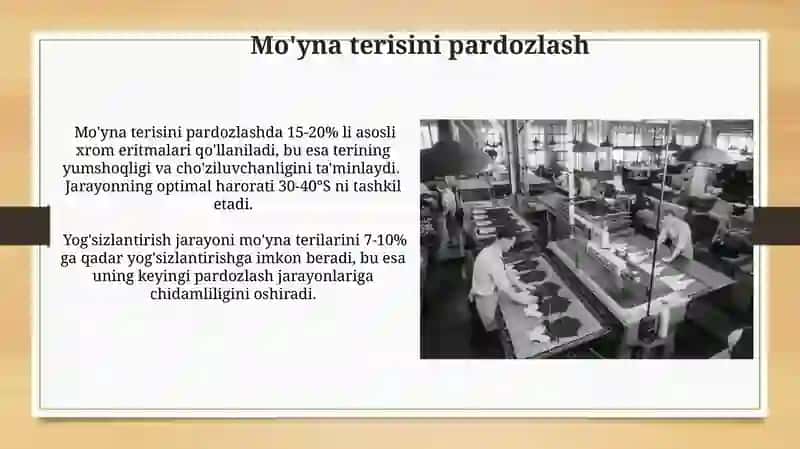 Mo'yna terisini pardozlash

Mo'yna terisini pardozlashda 15-20% li asosli xrom eritmalari qo'llaniladi, bu esa terining yumshoqligi va cho'ziluvchanligini ta'minlaydi. Jarayonning optimal harorati 30-40°S ni tashkil etadi.

Yog'sizlantirish jarayoni mo'yna terilarini 7-10% ga qadar yog'sizlantirishga imkon beradi, bu esa uning keyingi pardozlash jarayonlariga chidamliligini oshiradi.